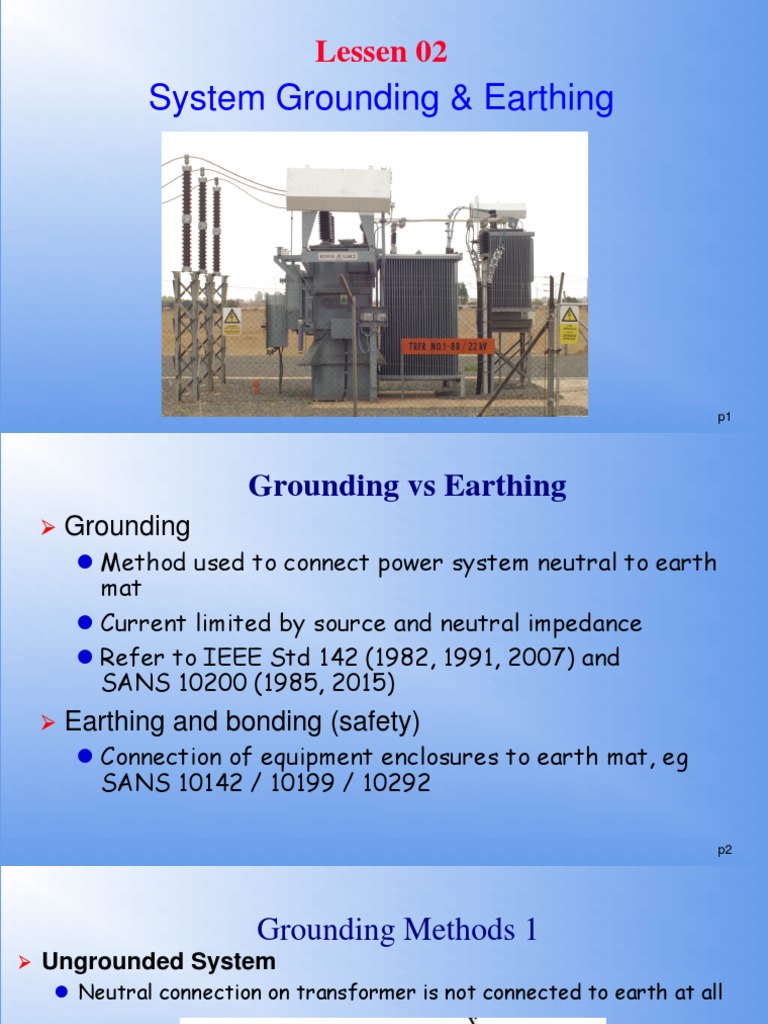 Lessen 02

System Grounding & Earthing

TRFR NO.1-88/22kV

p1

Grounding vs Earthing

➢ Grounding

● Method used to connect power system neutral to earth mat

● Current limited by source and neutral impedance

● Refer to IEEE Std 142 (1982, 1991, 2007) and SANS 10200 (1985, 2015)

➢ Earthing and bonding (safety)

● Connection of equipment enclosures to earth mat, eg SANS 10142 / 10199 / 10292

p2

Grounding Methods 1

➢ Ungrounded System

● Neutral connection on transformer is not connected to earth at all